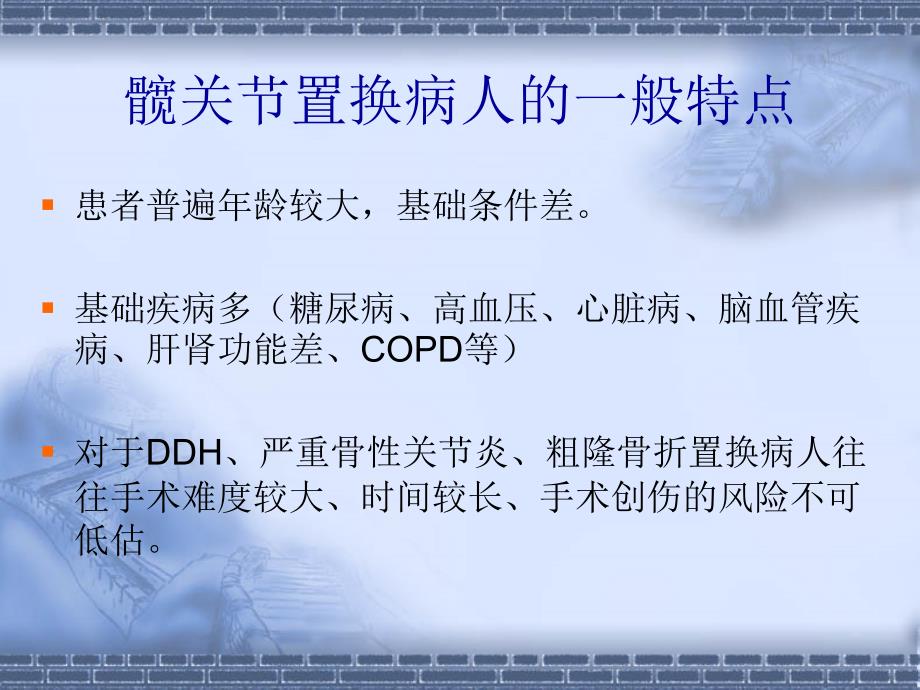 髋关节置换病人的一般特点

▪ 患者普遍年龄较大，基础条件差。

▪ 基础疾病多（糖尿病、高血压、心脏病、脑血管疾病、肝肾功能差、COPD等）

▪ 对于DDH、严重骨性关节炎、粗隆骨折置换病人往往手术难度较大、时间较长、手术创伤的风险不可低估。